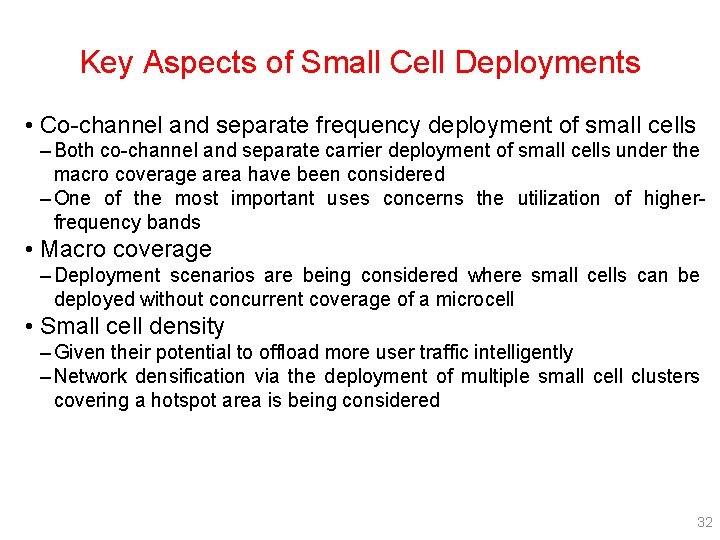 Key Aspects of Small Cell Deployments

• Co-channel and separate frequency deployment of small cells
– Both co-channel and separate carrier deployment of small cells under the macro coverage area have been considered
– One of the most important uses concerns the utilization of higher-frequency bands

• Macro coverage
– Deployment scenarios are being considered where small cells can be deployed without concurrent coverage of a microcell

• Small cell density
– Given their potential to offload more user traffic intelligently
– Network densification via the deployment of multiple small cell clusters covering a hotspot area is being considered

32